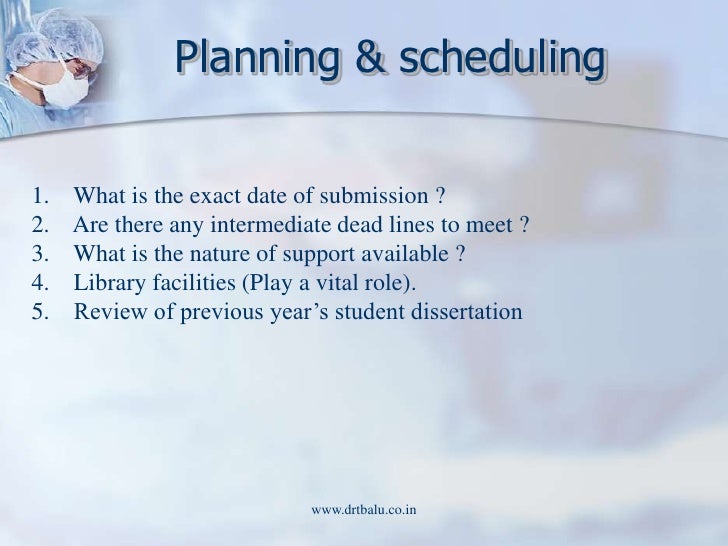 Planning & scheduling

1. What is the exact date of submission ?
2. Are there any intermediate dead lines to meet ?
3. What is the nature of support available ?
4. Library facilities (Play a vital role).
5. Review of previous year’s student dissertation

www.drtbalu.co.in